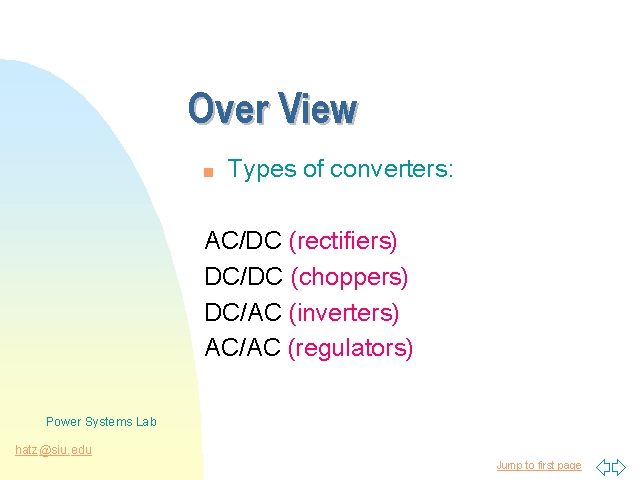 Over View

Types of converters:

AC/DC (rectifiers)
DC/DC (choppers)
DC/AC (inverters)
AC/AC (regulators)

Power Systems Lab

hatz@siu.edu

Jump to first page